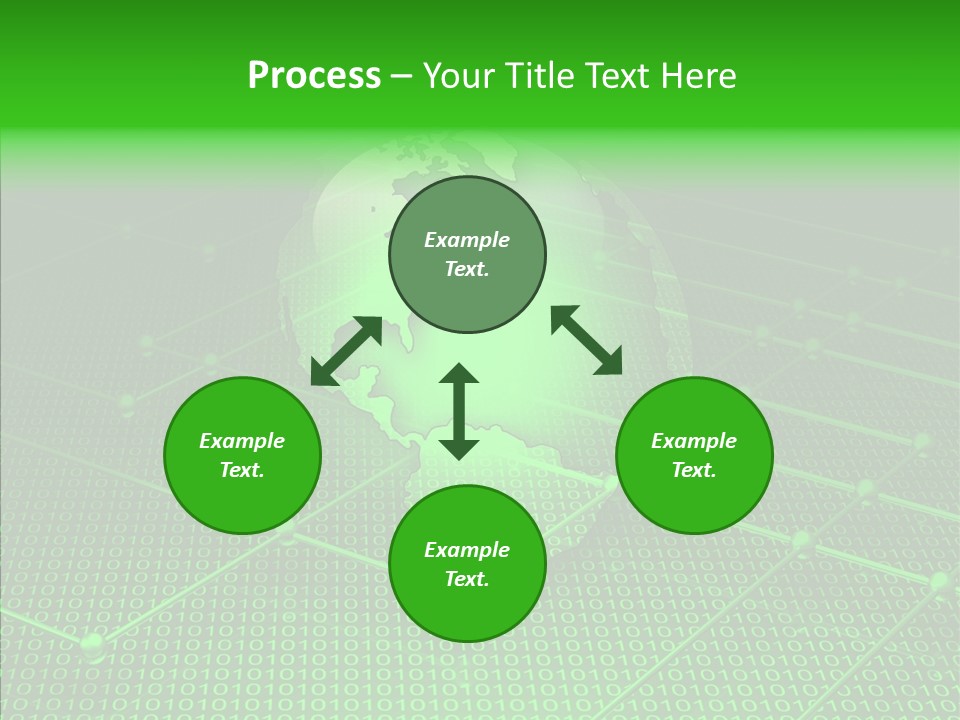 Process – Your Title Text Here

Example Text.

Example Text.

Example Text.

Example Text.